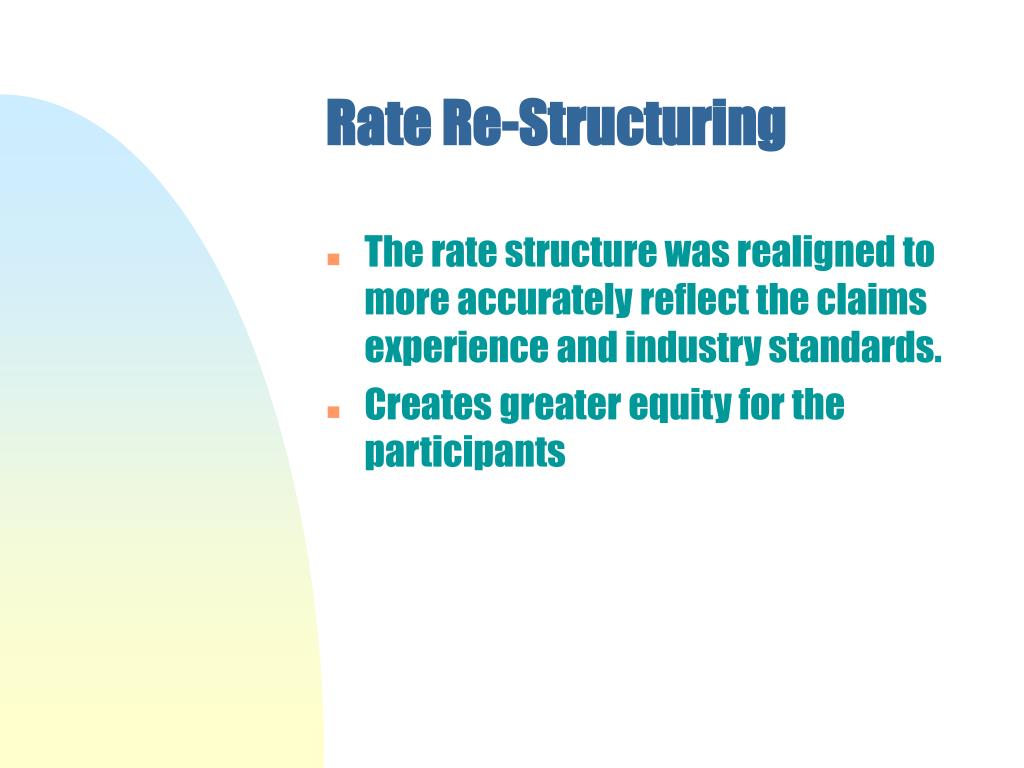 Rate Re-Structuring

- The rate structure was realigned to more accurately reflect the claims experience and industry standards.
- Creates greater equity for the participants